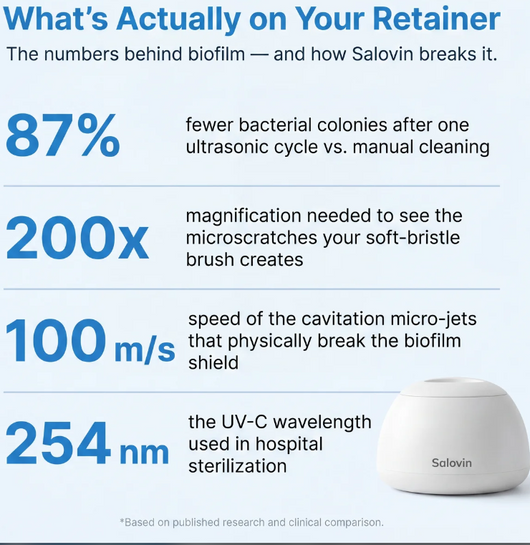 What's Actually on Your Retainer

The numbers behind biofilm — and how Salovin breaks it.

87%

fewer bacterial colonies after one ultrasonic cycle vs. manual cleaning

200x

magnification needed to see the microscratches your soft-bristle brush creates

100 m/s

speed of the cavitation micro-jets that physically break the biofilm shield

254 nm

the UV-C wavelength used in hospital sterilization

Salovin

*Based on published research and clinical comparison.